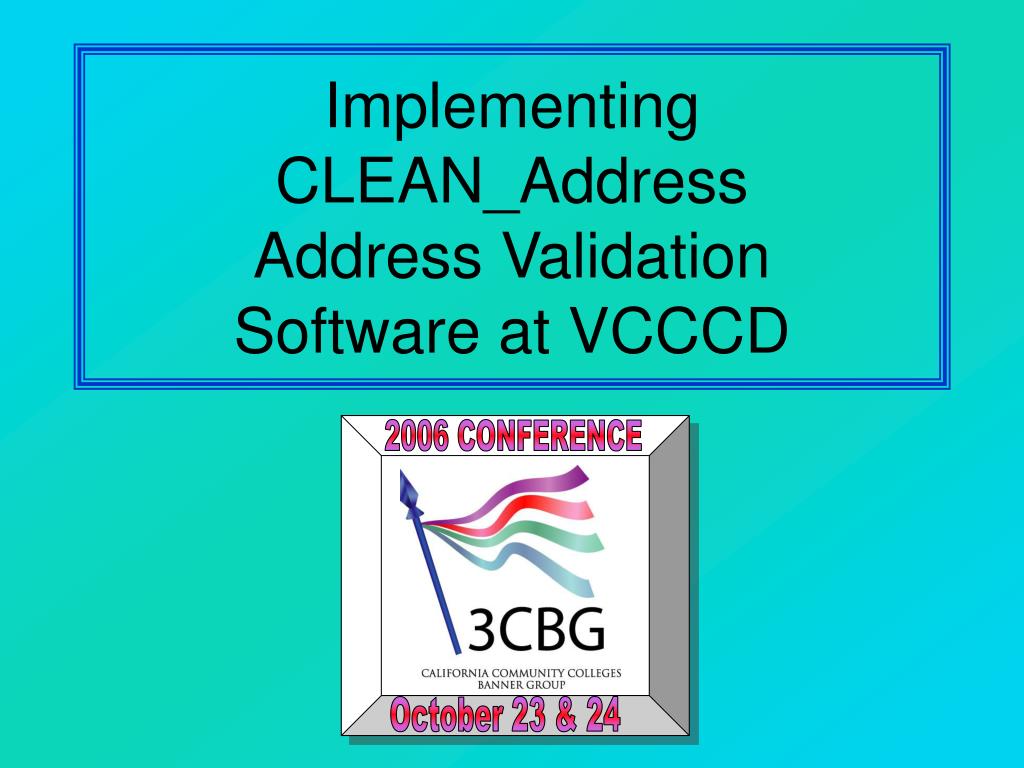 Implementing CLEAN_Address Address Validation Software at VCCCD

2006 CONFERENCE

3CBG

CALIFORNIA COMMUNITY COLLEGES BANNER GROUP

October 23 & 24